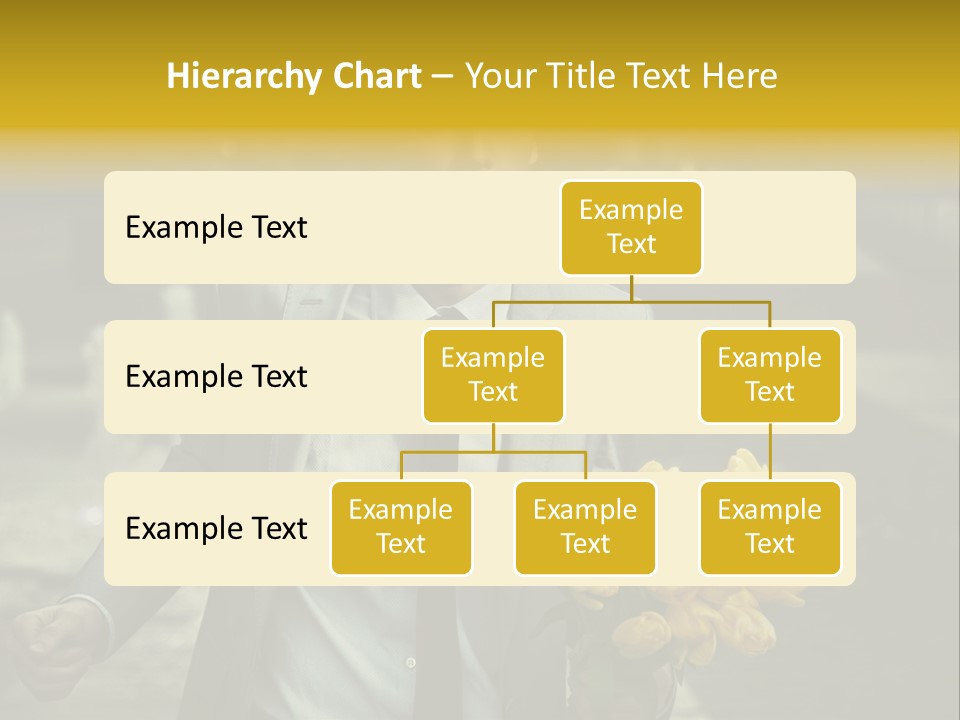 Hierarchy Chart – Your Title Text Here

Example Text

Example Text

Example Text

Example Text

Example Text

Example Text

Example Text

Example Text

Example Text